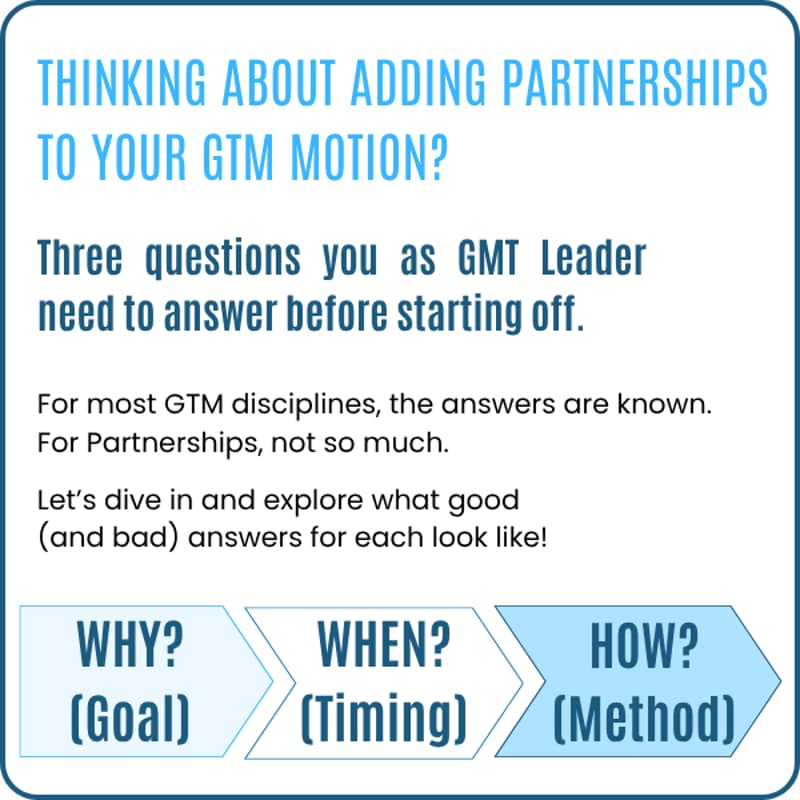 THINKING ABOUT ADDING PARTNERSHIPS TO YOUR GTM MOTION?

Three questions you as GMT Leader need to answer before starting off.

For most GTM disciplines, the answers are known. For Partnerships, not so much.

Let's dive in and explore what good (and bad) answers for each look like!

WHY? (Goal)

WHEN? (Timing)

HOW? (Method)